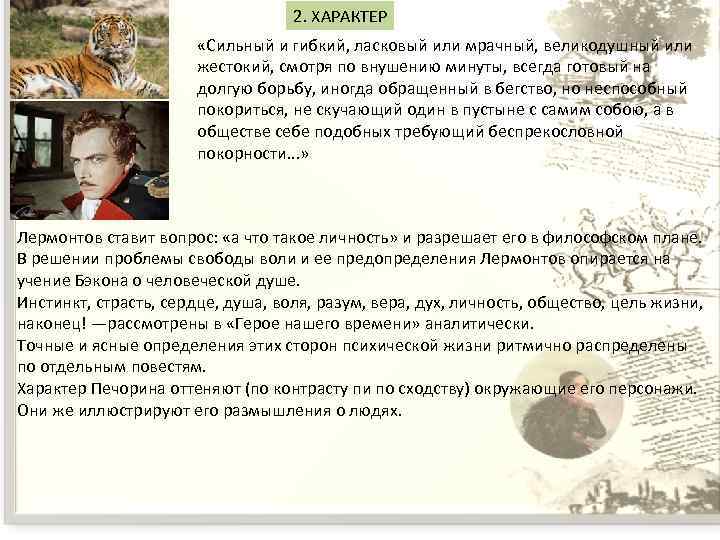 2. ХАРАКТЕР

«Сильный и гибкий, ласковый или мрачный, великодушный или жестокий, смотря по внушению минуты, всегда готовый на долгую борьбу, иногда обращенный в бегство, но неспособный покориться, не скучающий один в пустыне с самим собою, а в обществе себе подобных требующий беспрекословной покорности...»

Лермонтов ставит вопрос: «а что такое личность» и разрешает его в философском плане.
В решении проблемы свободы воли и ее предопределения Лермонтов опирается на учение Бэкона о человеческой душе.
Инстинкт, страсть, сердце, душа, воля, разум, вера, дух, личность, общество, цель жизни, наконец! —рассмотрены в «Герое нашего времени» аналитически.
Точные и ясные определения этих сторон психической жизни ритмично распределены по отдельным повестям.
Характер Печорина оттеняют (по контрасту пи по сходству) окружающие его персонажи.
Они же иллюстрируют его размышления о людях.